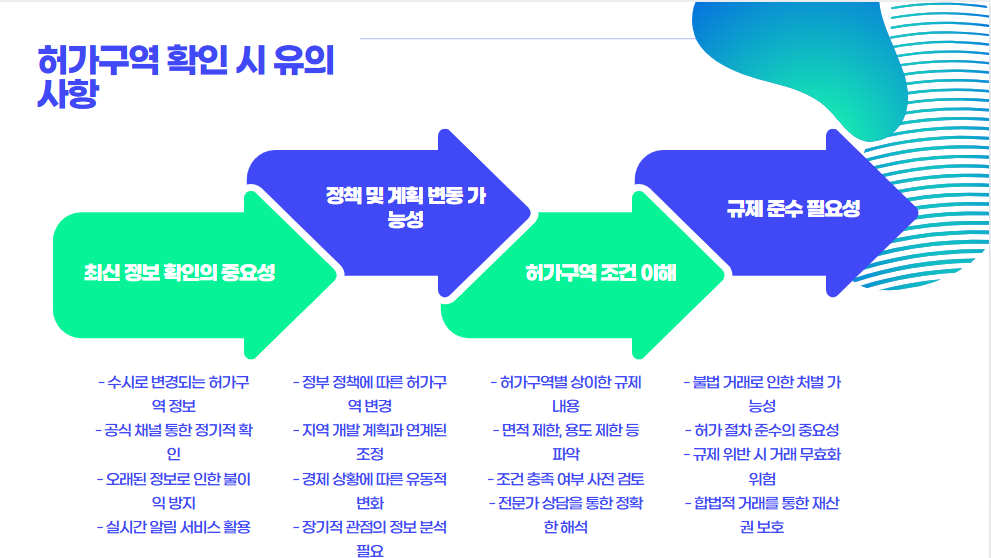 허가구역 확인 시 유의 사항

최신 정보 확인의 중요성

정책 및 계획 변동 가능성

허가구역 조건 이해

규제 준수 필요성

- 수시로 변경되는 허가구역 정보
- 공식 채널 통한 정기적 확인
- 오래된 정보로 인한 불이익 방지
- 실시간 알림 서비스 활용

- 정부 정책에 따른 허가구역 변경
- 지역 개발 계획과 연계된 조정
- 경제 상황에 따른 유동적 변화
- 장기적 관점의 정보 분석 필요

- 허가구역별 상이한 규제 내용
- 면적 제한, 용도 제한 등 파악
- 조건 충족 여부 사전 검토
- 전문가 상담을 통한 정확한 해석

- 불법 거래로 인한 처벌 가능성
- 허가 절차 준수의 중요성
- 규제 위반 시 거래 무효화 위험
- 합법적 거래를 통한 재산권 보호